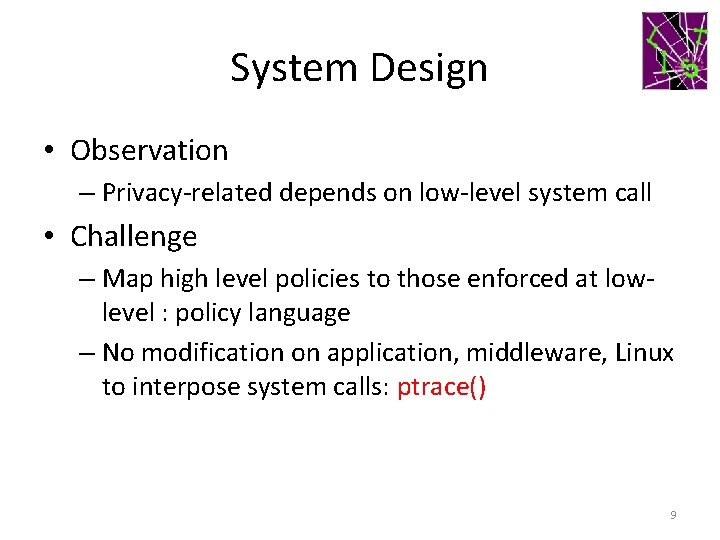 System Design

• Observation
– Privacy-related depends on low-level system call
• Challenge
– Map high level policies to those enforced at low-level : policy language
– No modification on application, middleware, Linux to interpose system calls: ptrace()

9